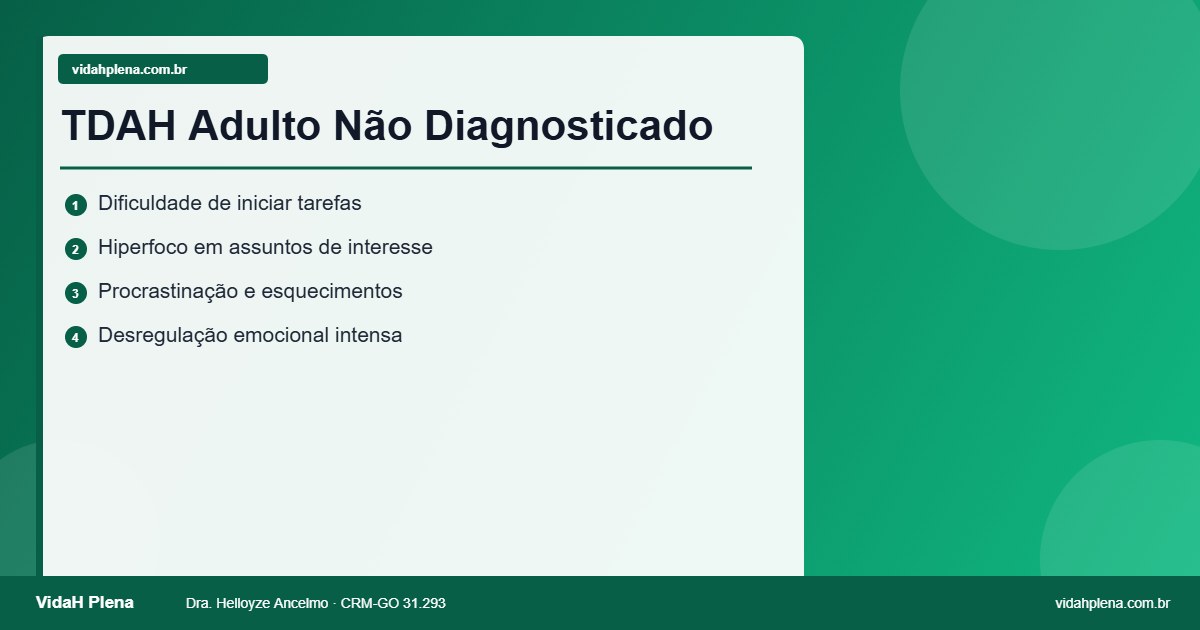 vidahplena.com.br

TDAH Adulto Não Diagnosticado

1 Dificuldade de iniciar tarefas

2 Hiperfoco em assuntos de interesse

3 Procrastinação e esquecimentos

4 Desregulação emocional intensa

VidaH Plena Dra. Helloyze Ancelmo · CRM-GO 31.293 vidahplena.com.br